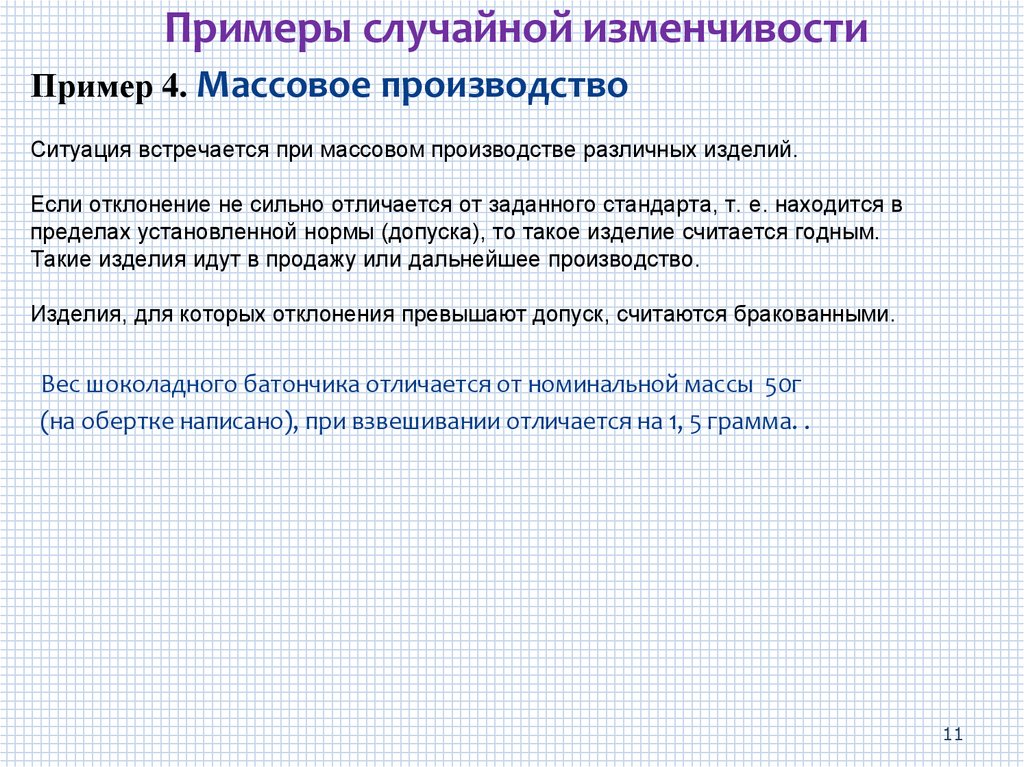 Примеры случайной изменчивости

Пример 4. Массовое производство

Ситуация встречается при массовом производстве различных изделий.

Если отклонение не сильно отличается от заданного стандарта, т. е. находится в пределах установленной нормы (допуска), то такое изделие считается годным. Такие изделия идут в продажу или дальнейшее производство.

Изделия, для которых отклонения превышают допуск, считаются бракованными.

Вес шоколадного батончика отличается от номинальной массы 50г (на обертке написано), при взвешивании отличается на 1, 5 грамма. .

11